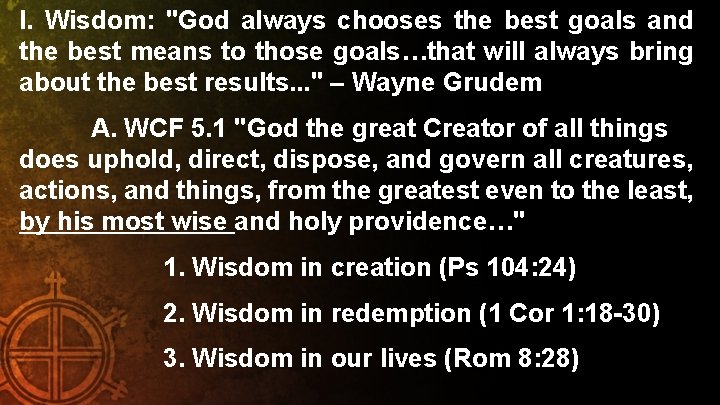 I. Wisdom: "God always chooses the best goals and the best means to those goals…that will always bring about the best results..." – Wayne Grudem

A. WCF 5.1 "God the great Creator of all things does uphold, direct, dispose, and govern all creatures, actions, and things, from the greatest even to the least, by his most wise and holy providence…"

1. Wisdom in creation (Ps 104:24)

2. Wisdom in redemption (1 Cor 1:18-30)

3. Wisdom in our lives (Rom 8:28)